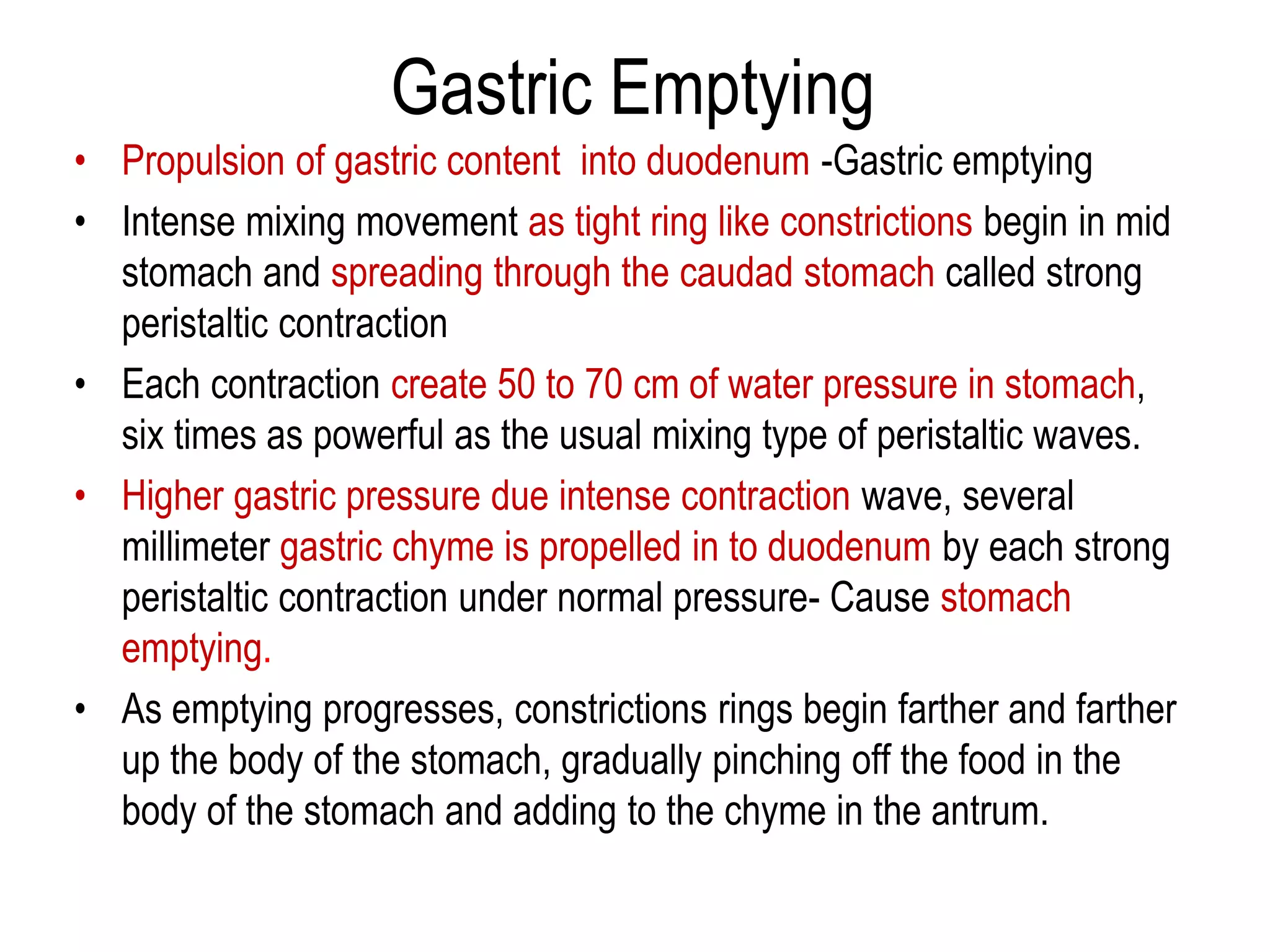 Gastric Emptying

• Propulsion of gastric content into duodenum -Gastric emptying

• Intense mixing movement as tight ring like constrictions begin in mid stomach and spreading through the caudad stomach called strong peristaltic contraction

• Each contraction create 50 to 70 cm of water pressure in stomach, six times as powerful as the usual mixing type of peristaltic waves.

• Higher gastric pressure due intense contraction wave, several millimeter gastric chyme is propelled in to duodenum by each strong peristaltic contraction under normal pressure- Cause stomach emptying.

• As emptying progresses, constrictions rings begin farther and farther up the body of the stomach, gradually pinching off the food in the body of the stomach and adding to the chyme in the antrum.